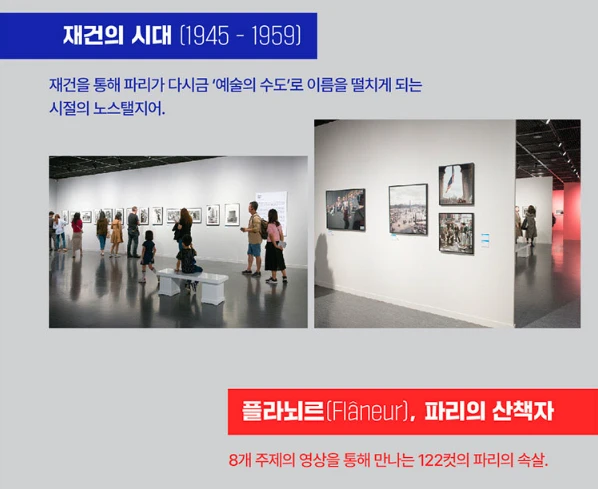 재건의 시대 (1945 - 1959)

재건을 통해 파리가 다시금 '예술의 수도'로 이름을 떨치게 되는 시절의 노스탤지어.

플라뇌르(Flâneur), 파리의 산책자

8개 주제의 영상을 통해 만나는 122컷의 파리의 속살.